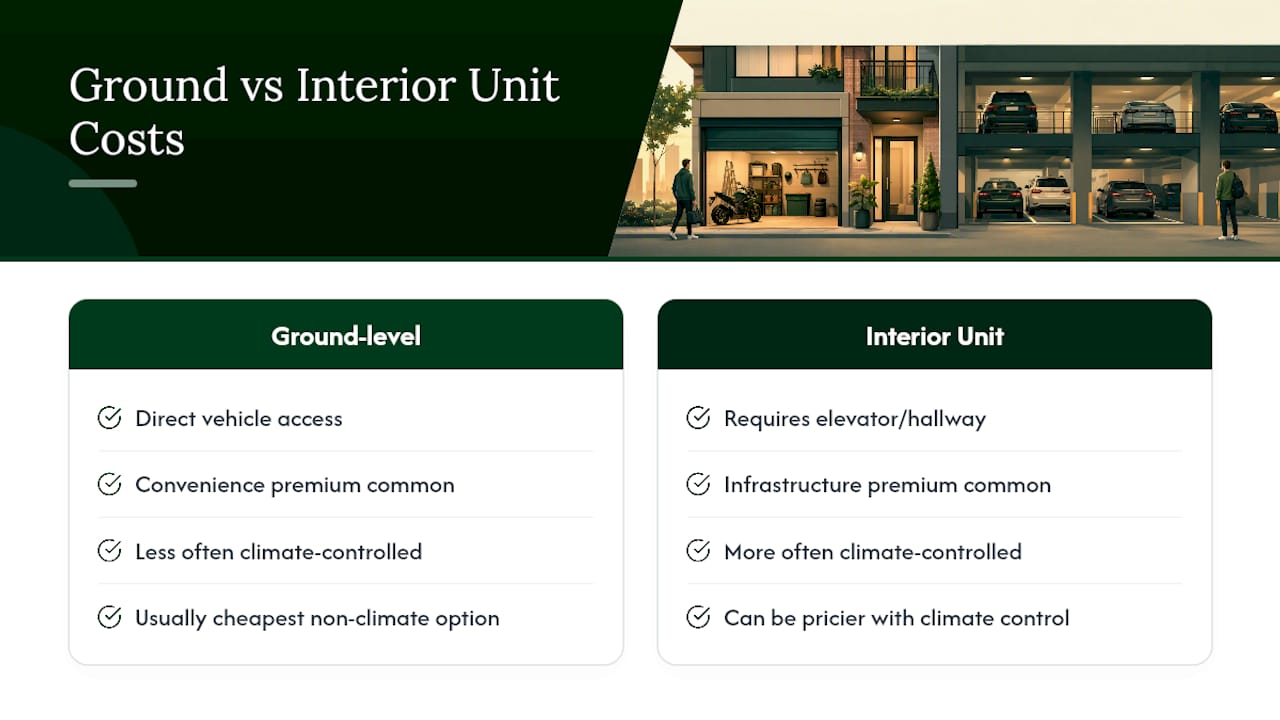 Ground vs Interior Unit Costs

Ground-level

Direct vehicle access

Convenience premium common

Less often climate-controlled

Usually cheapest non-climate option

Interior Unit

Requires elevator/hallway

Infrastructure premium common

More often climate-controlled

Can be pricier with climate control